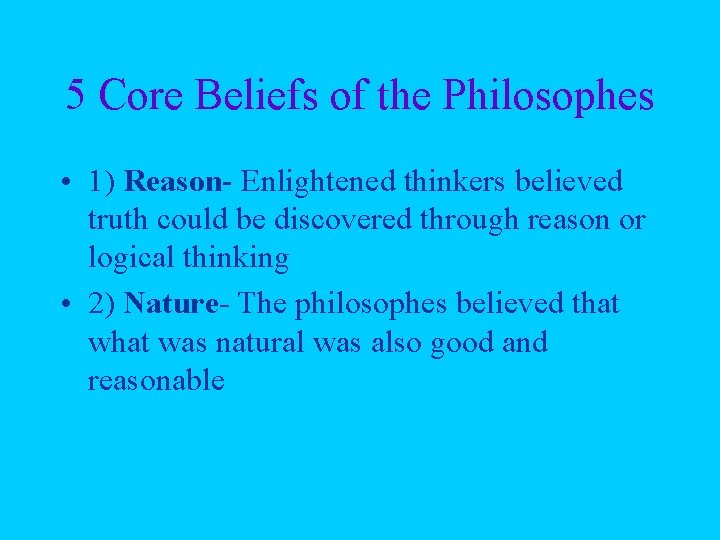 5 Core Beliefs of the Philosophes

• 1) Reason- Enlightened thinkers believed truth could be discovered through reason or logical thinking

• 2) Nature- The philosophes believed that what was natural was also good and reasonable